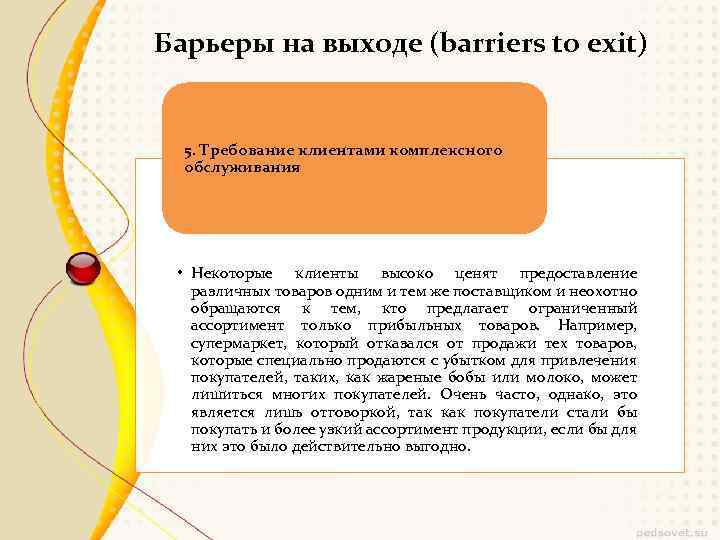 Барьеры на выходе (barriers to exit)

5. Требование клиентами комплексного обслуживания

• Некоторые клиенты высоко ценят предоставление различных товаров одним и тем же поставщиком и неохотно обращаются к тем, кто предлагает ограниченный ассортимент только прибыльных товаров. Например, супермаркет, который отказался от продажи тех товаров, которые специально продаются с убытком для привлечения покупателей, таких, как жареные бобы или молоко, может лишиться многих покупателей. Очень часто, однако, это является лишь отговоркой, так как покупатели стали бы покупать и более узкий ассортимент продукции, если бы для них это было действительно выгодно.

pedsovet.su